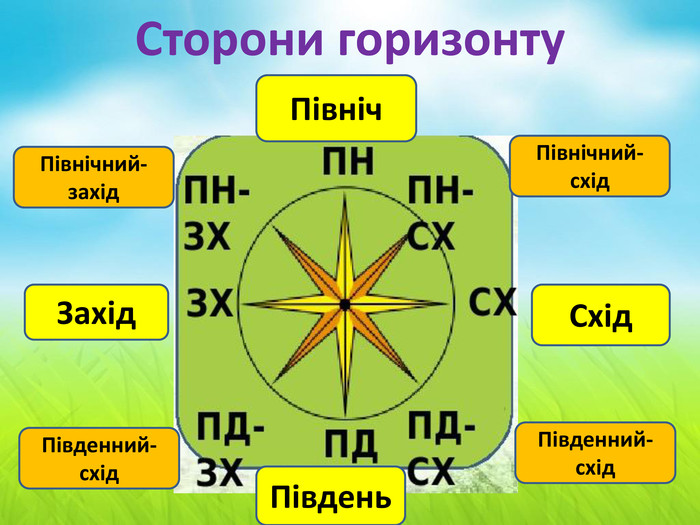 Сторони горизонту

Північ

Північний-захід

Північний-схід

ПН

ПН-ЗХ

ПН-СХ

Захід

ЗХ

СХ

Схід

ПД-ЗХ

ПД

ПД-СХ

Південний-схід

Південний-схід

Південь